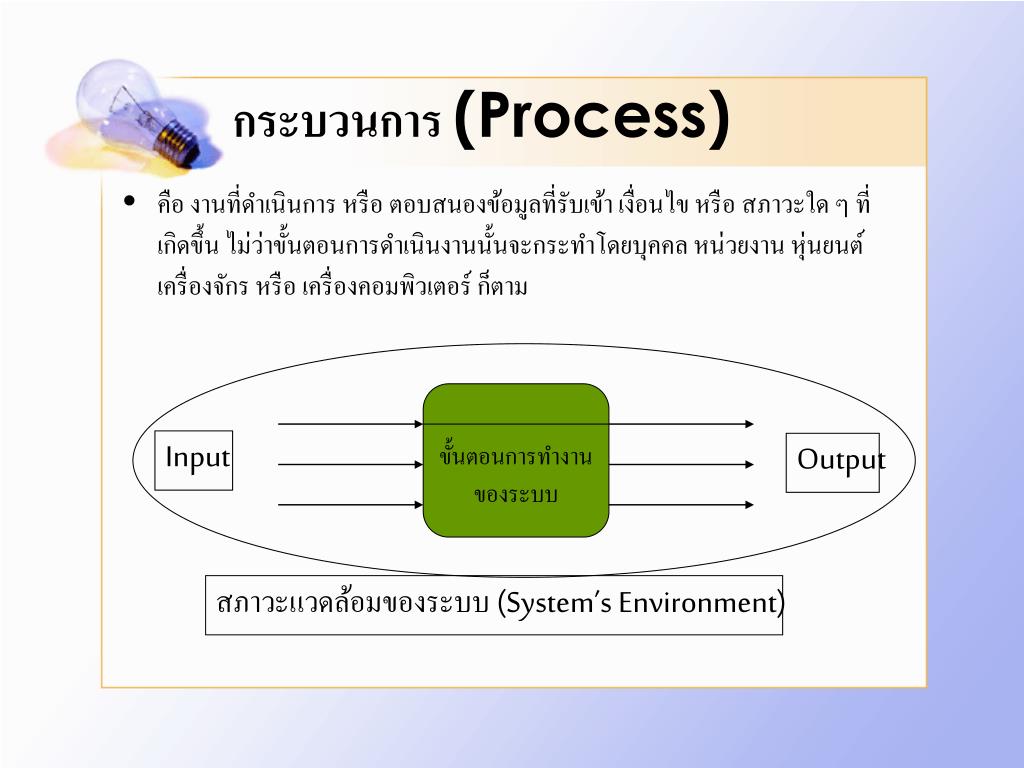 กระบวนการ (Process)

• คือ งานที่ดำเนินการ หรือ ตอบสนองข้อมูลที่รับเข้า เงื่อนไข หรือ สภาวะใด ๆ ที่เกิดขึ้น ไม่ว่าขั้นตอนการดำเนินงานนั้นจะกระทำโดยบุคคล หน่วยงาน หุ่นยนต์ เครื่องจักร หรือ เครื่องคอมพิวเตอร์ ก็ตาม

Input

ขั้นตอนการทำงานของระบบ

Output

สภาวะแวดล้อมของระบบ (System's Environment)